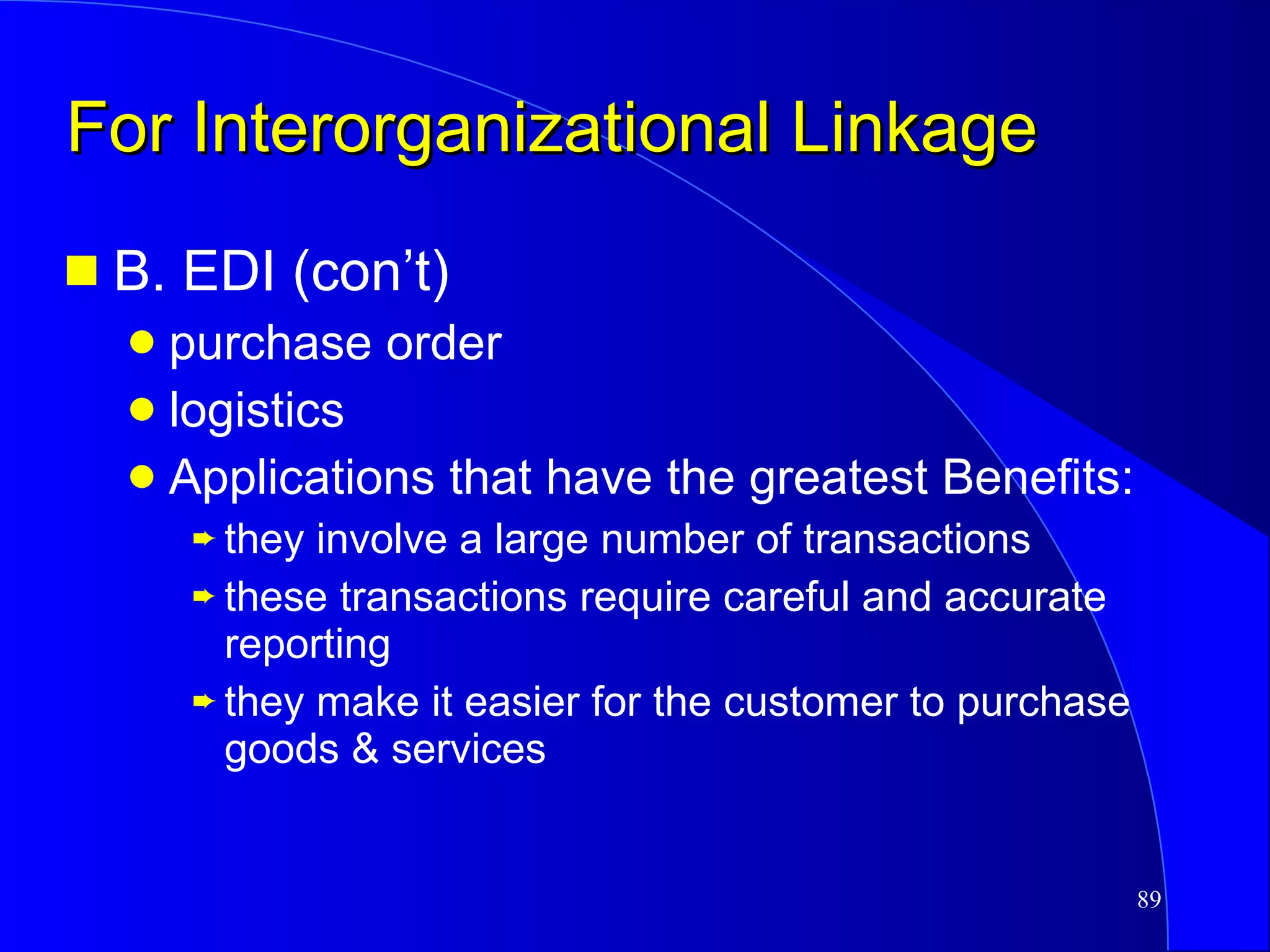 For Interorganizational Linkage

B. EDI (con’t)

purchase order

logistics

Applications that have the greatest Benefits:

they involve a large number of transactions

these transactions require careful and accurate reporting

they make it easier for the customer to purchase goods & services

89